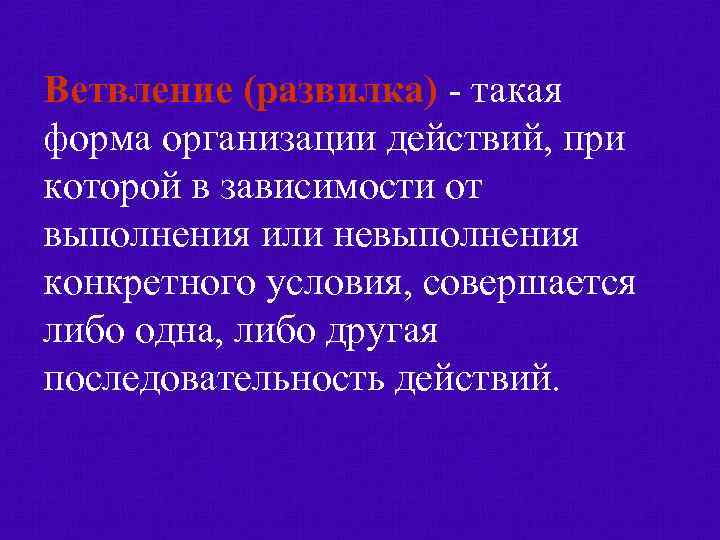 Ветвление (развилка) - такая форма организации действий, при которой в зависимости от выполнения или невыполнения конкретного условия, совершается либо одна, либо другая последовательность действий.